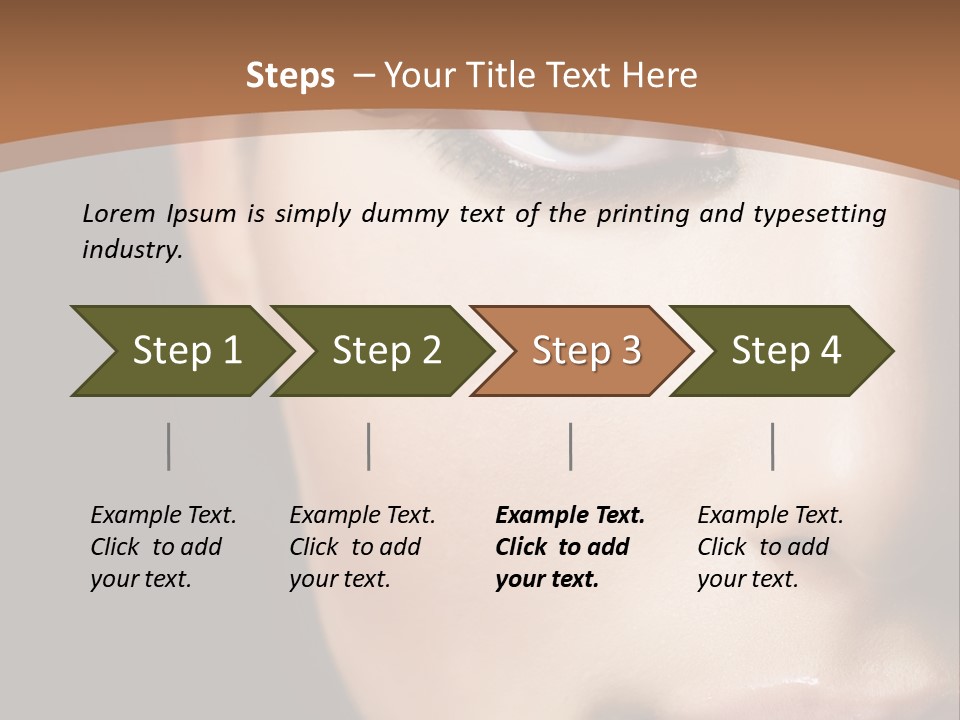 Steps – Your Title Text Here

Lorem Ipsum is simply dummy text of the printing and typesetting industry.

Step 1

Step 2

Step 3

Step 4

Example Text. Click to add your text.

Example Text. Click to add your text.

Example Text. Click to add your text.

Example Text. Click to add your text.